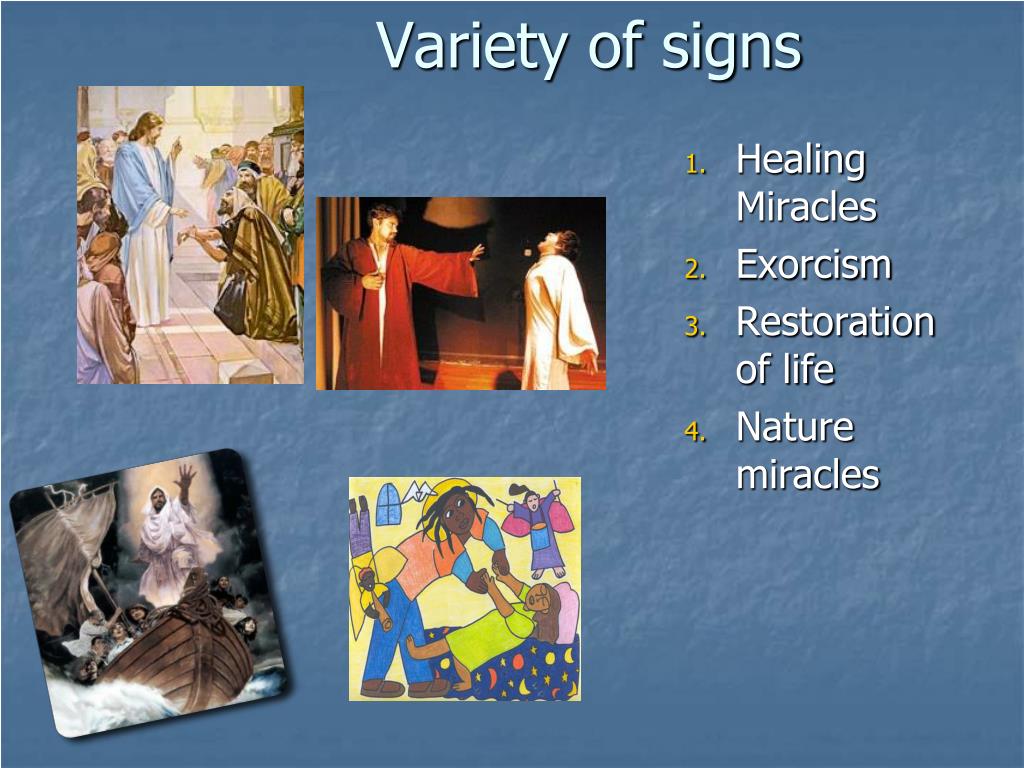 Variety of signs

1. Healing Miracles
2. Exorcism
3. Restoration of life
4. Nature miracles